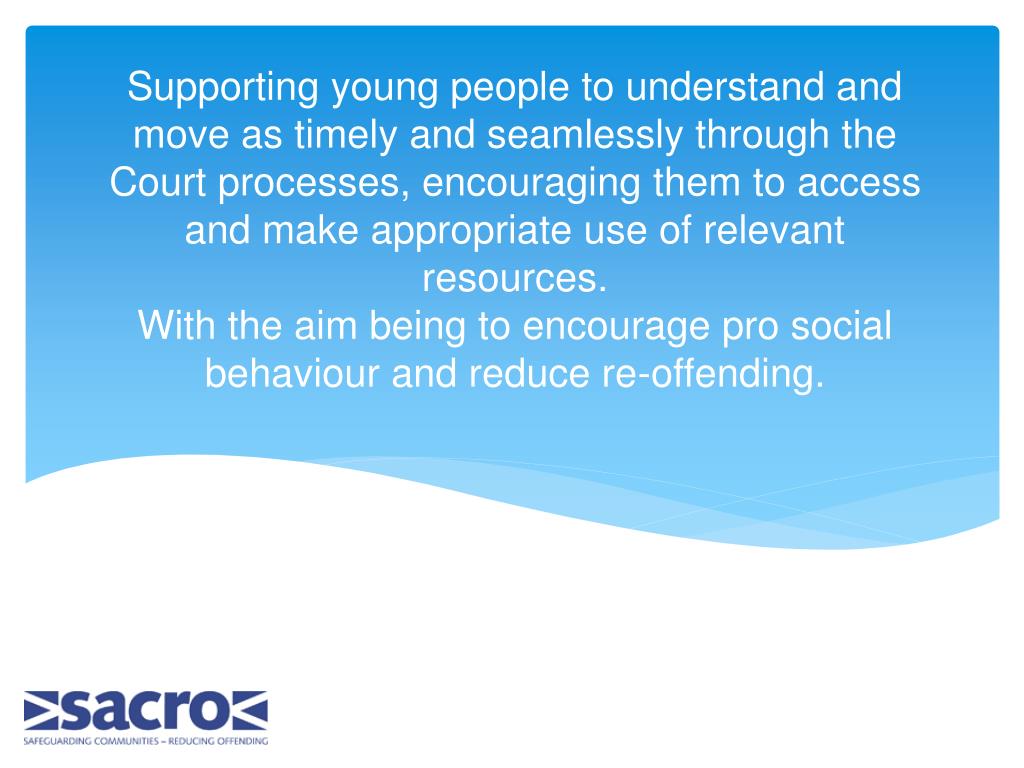 Supporting young people to understand and move as timely and seamlessly through the Court processes, encouraging them to access and make appropriate use of relevant resources.
With the aim being to encourage pro social behaviour and reduce re-offending.

sacro
SAFEGUARDING COMMUNITIES – REDUCING OFFENDING